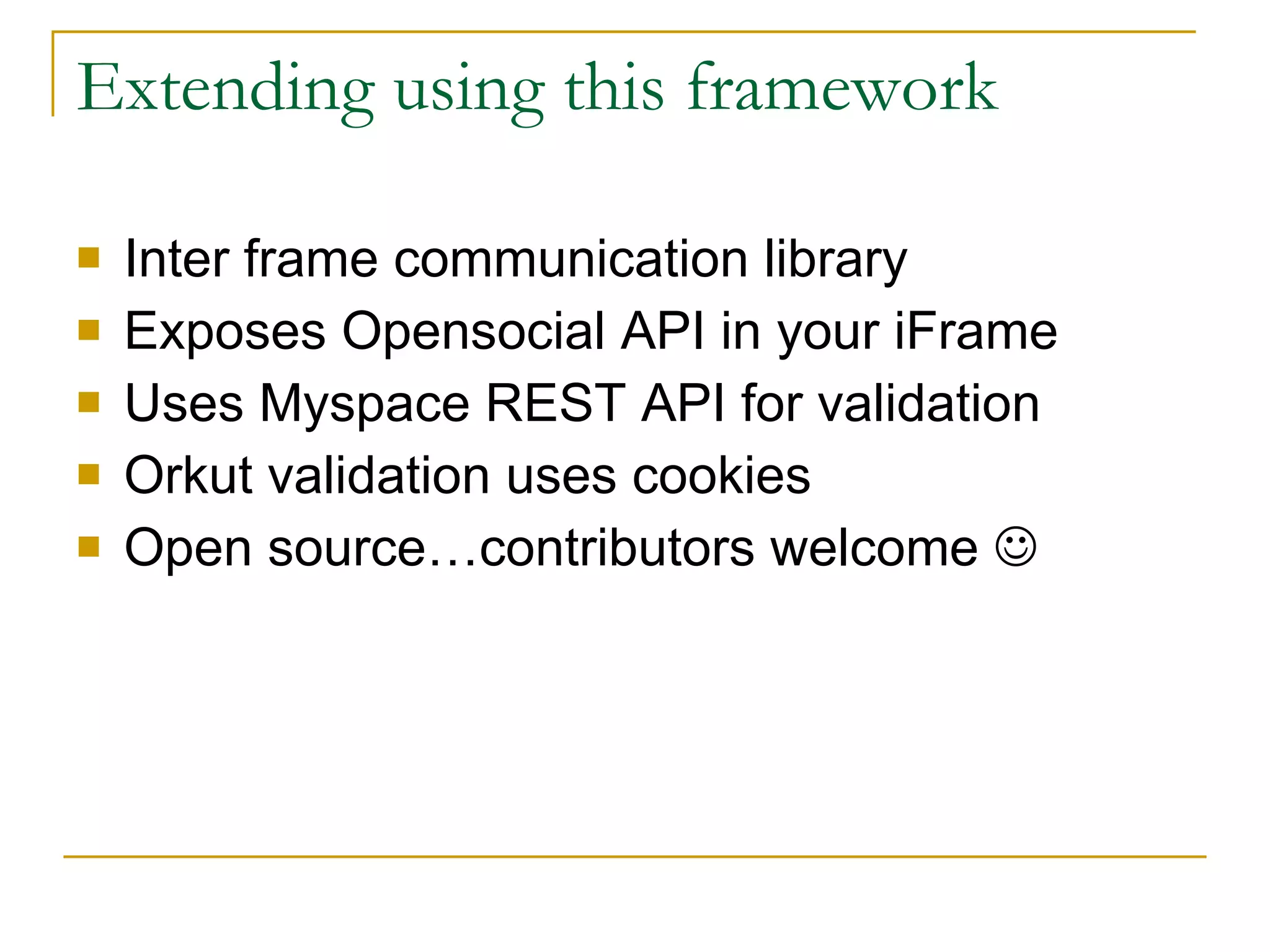 Extending using this framework

- Inter frame communication library
- Exposes Opensocial API in your iFrame
- Uses Myspace REST API for validation
- Orkut validation uses cookies
- Open source…contributors welcome ☺